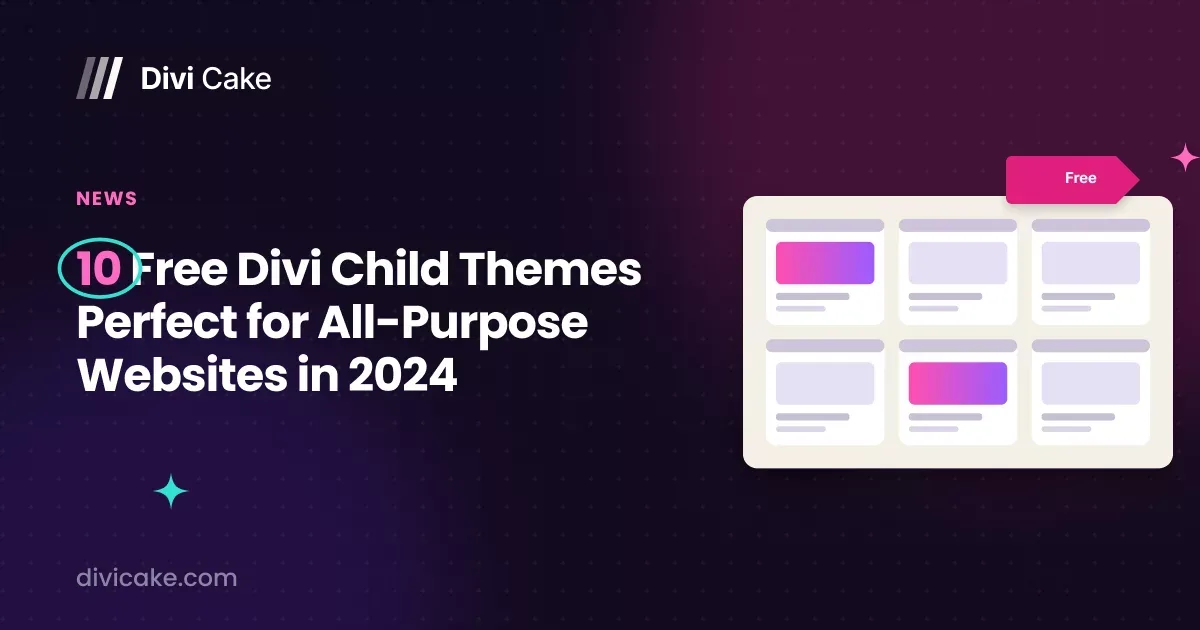 Divi Cake

NEWS

10 Free Divi Child Themes Perfect for All-Purpose Websites in 2024

Free

divicake.com